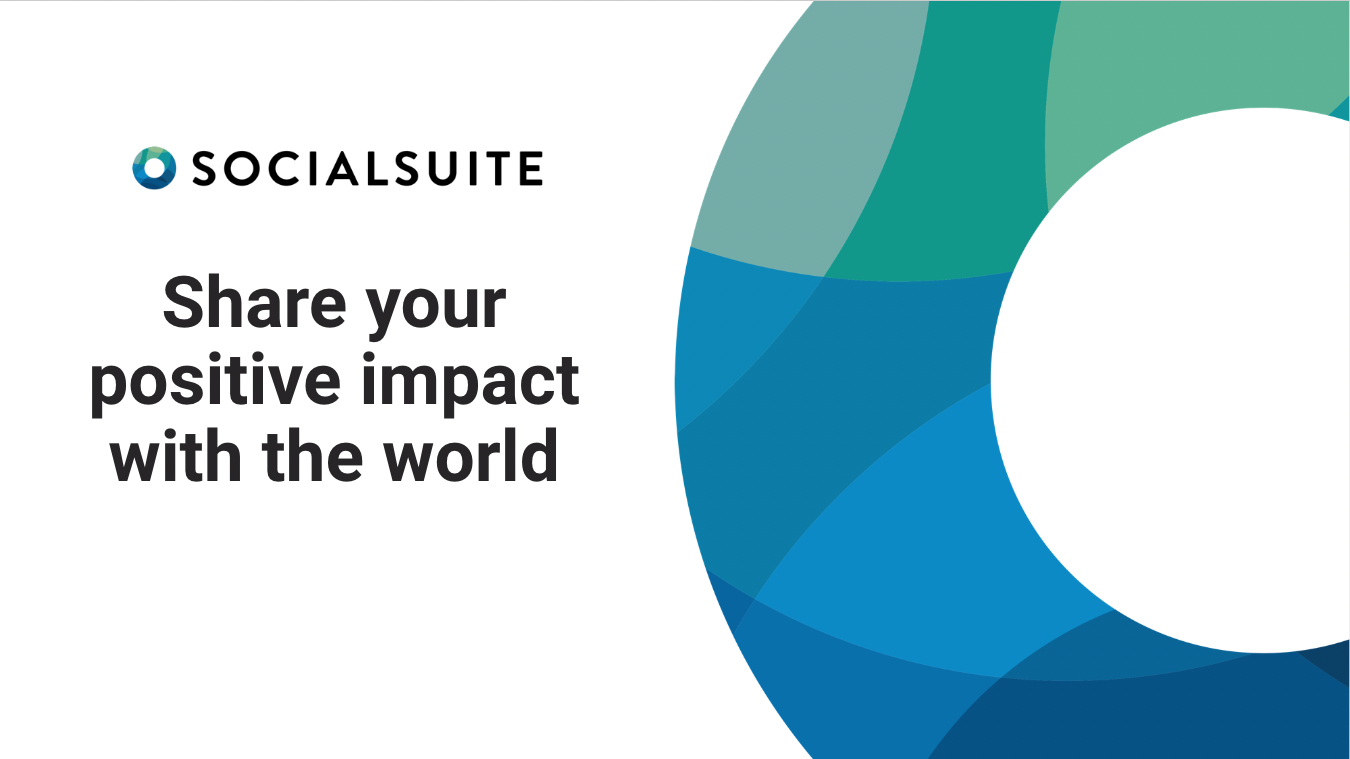 SOCIALSUITE

Share your positive impact with the world